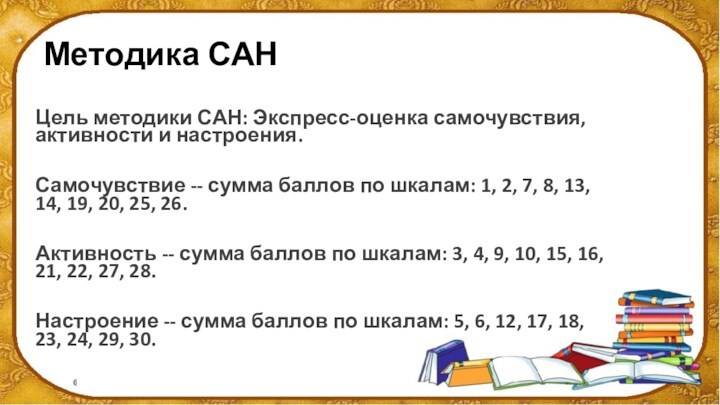 Методика САН

Цель методики САН: Экспресс-оценка самочувствия, активности и настроения.

Самочувствие -- сумма баллов по шкалам: 1, 2, 7, 8, 13, 14, 19, 20, 25, 26.

Активность -- сумма баллов по шкалам: 3, 4, 9, 10, 15, 16, 21, 22, 27, 28.

Настроение -- сумма баллов по шкалам: 5, 6, 12, 17, 18, 23, 24, 29, 30.

6